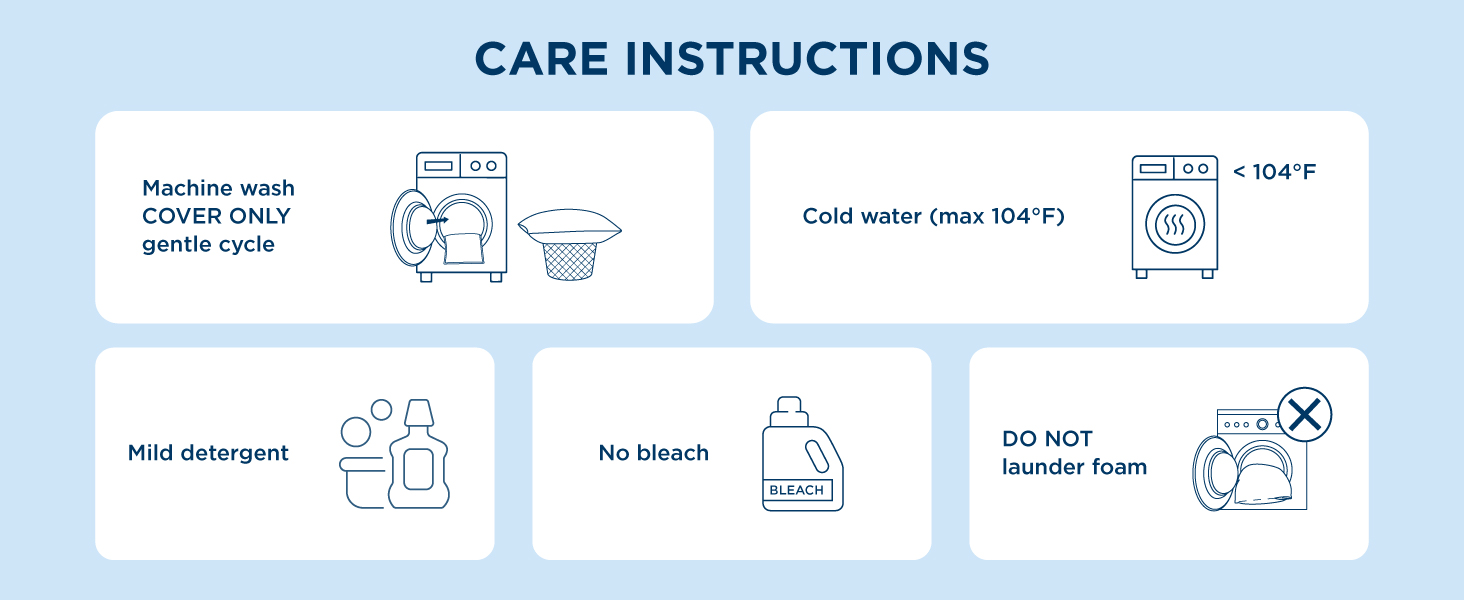 CARE INSTRUCTIONS

Machine wash
COVER ONLY
gentle cycle

Cold water (max 104°F)

< 104°F

Mild detergent

No bleach

BLEACH

DO NOT
launder foam